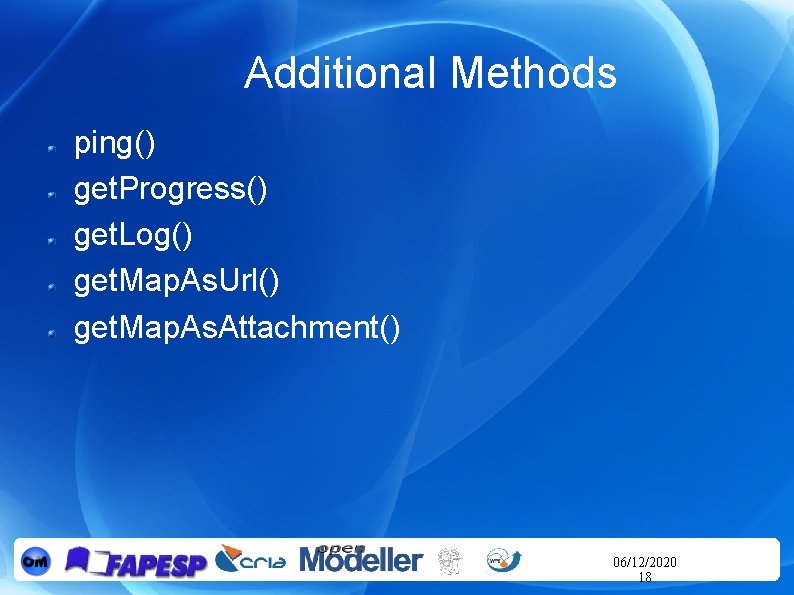 Additional Methods

ping()

getProgress()

getLog()

getMapAsUrl()

getMapAsAttachment()

OM FAPESP cria open Modeller

06/12/2020
18